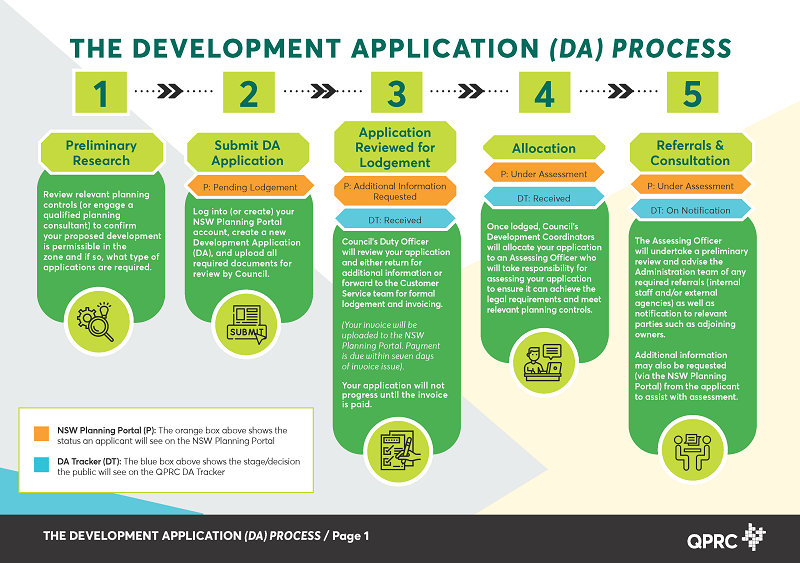 THE DEVELOPMENT APPLICATION (DA) PROCESS

1

Preliminary Research

Review relevant planning controls (or engage a qualified planning consultant) to confirm your proposed development is permissible in the zone and if so, what type of applications are required.

2

Submit DA Application

P: Pending Lodgement

Log into (or create) your NSW Planning Portal account, create a new Development Application (DA), and upload all required documents for review by Council.

SUBMIT

3

Application Reviewed for Lodgement

P: Additional Information Requested

DT: Received

Council's Duty Officer will review your application and either return for additional information or forward to the Customer Service team for formal lodgement and invoicing.

(Your invoice will be uploaded to the NSW Planning Portal. Payment is due within seven days of invoice issue).

Your application will not progress until the invoice is paid.

4

Allocation

P: Under Assessment

DT: Received

Once lodged, Council's Development Coordinators will allocate your application to an Assessing Officer who will take responsibility for assessing your application to ensure it can achieve the legal requirements and meet relevant planning controls.

5

Referrals & Consultation

P: Under Assessment

DT: On Notification

The Assessing Officer will undertake a preliminary review and advise the Administration team of any required referrals (internal staff and/or external agencies) as well as notification to relevant parties such as adjoining owners.

Additional information may also be requested (via the NSW Planning Portal) from the applicant to assist with assessment.

NSW Planning Portal (P): The orange box above shows the status an applicant will see on the NSW Planning Portal

DA Tracker (DT): The blue box above shows the stage/decision the public will see on the QPRC DA Tracker

THE DEVELOPMENT APPLICATION (DA) PROCESS / Page 1

QPRC